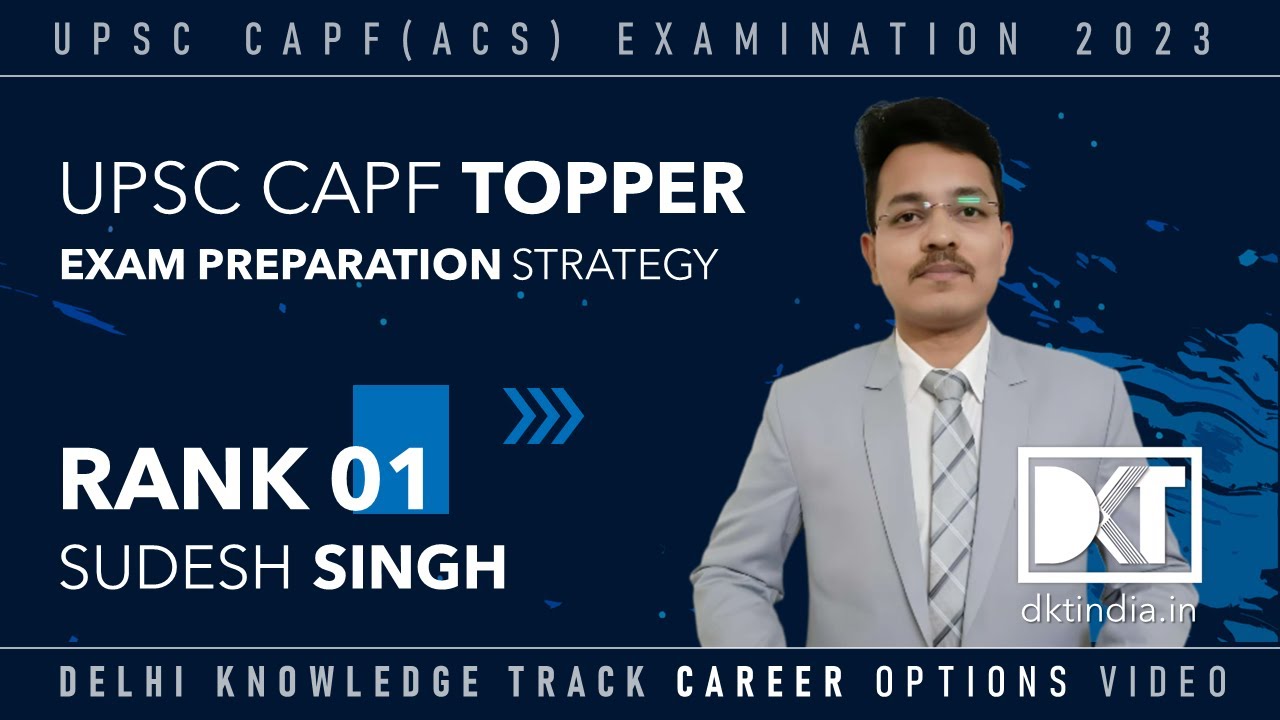 UPSC CAPF(ACS) EXAMINATION 2023

UPSC CAPF TOPPER
EXAM PREPARATION STRATEGY

RANK 01
SUDESH SINGH

DKT
dktindia.in

DELHI KNOWLEDGE TRACK CAREER OPTIONS VIDEO